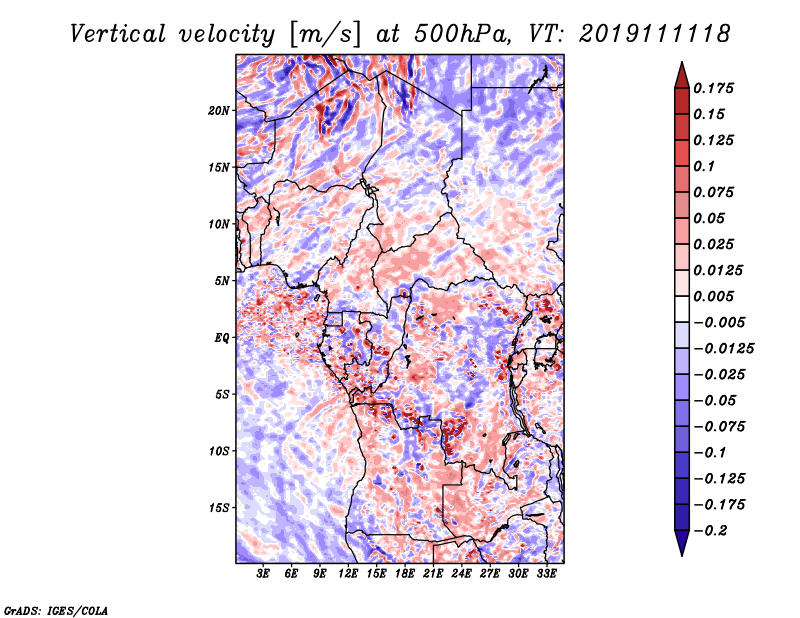 Vertical velocity [m/s] at 500hPa, VT: 2019111118

20N
15N
10N
5N
EQ
5S
10S
15S

3E 6E 9E 12E 15E 18E 21E 24E 27E 30E 33E

0.175
0.15
0.125
0.1
0.075
0.05
0.025
0.0125
0.005
−0.005
−0.0125
−0.025
−0.05
−0.075
−0.1
−0.125
−0.175
−0.2

GrADS: IGES/COLA